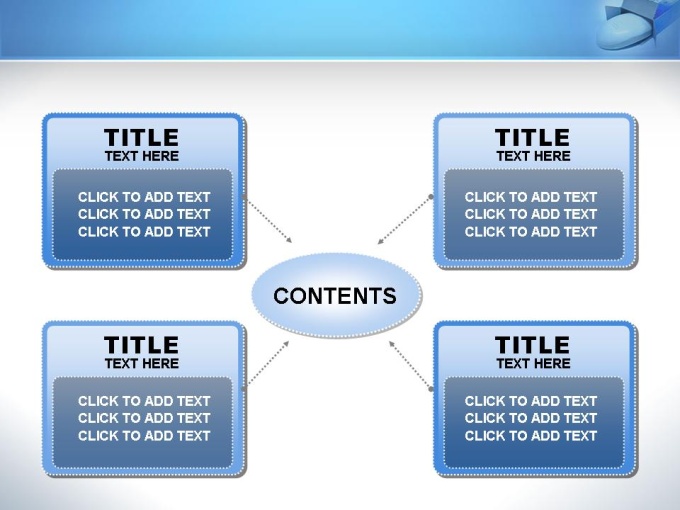 TITLE
TEXT HERE

CLICK TO ADD TEXT
CLICK TO ADD TEXT
CLICK TO ADD TEXT

TITLE
TEXT HERE

CLICK TO ADD TEXT
CLICK TO ADD TEXT
CLICK TO ADD TEXT

CONTENTS

TITLE
TEXT HERE

CLICK TO ADD TEXT
CLICK TO ADD TEXT
CLICK TO ADD TEXT

TITLE
TEXT HERE

CLICK TO ADD TEXT
CLICK TO ADD TEXT
CLICK TO ADD TEXT